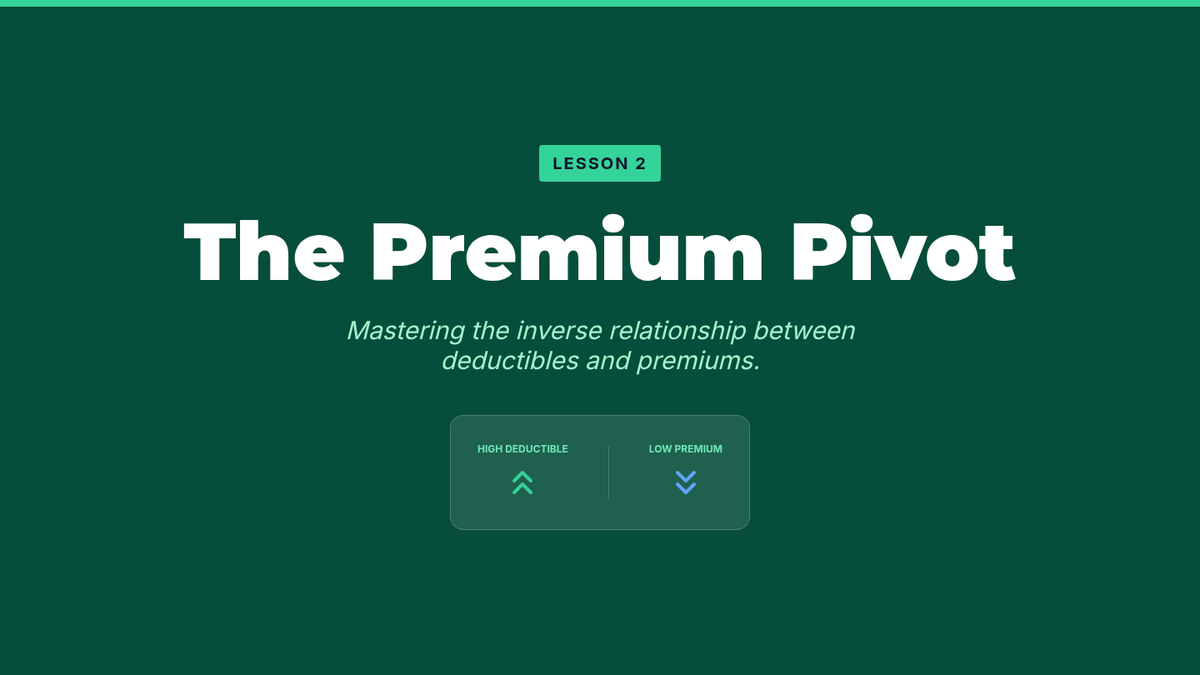 LESSON 2

The Premium Pivot

Mastering the inverse relationship between deductibles and premiums.

HIGH DEDUCTIBLE

LOW PREMIUM